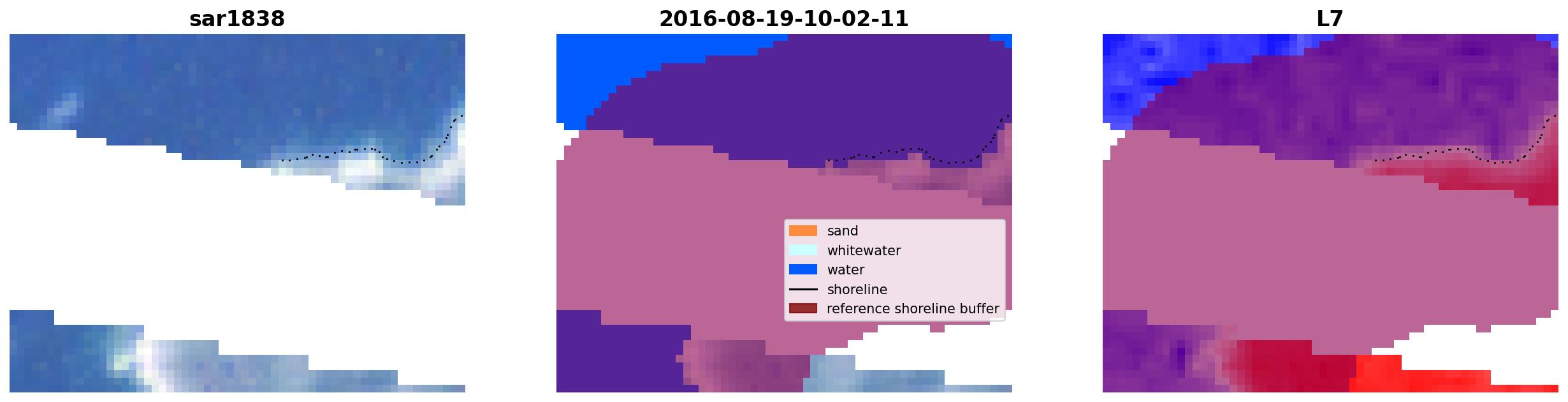 sar1838

2016-08-19-10-02-11

sand
whitewater
water
shoreline
reference shoreline buffer

L7